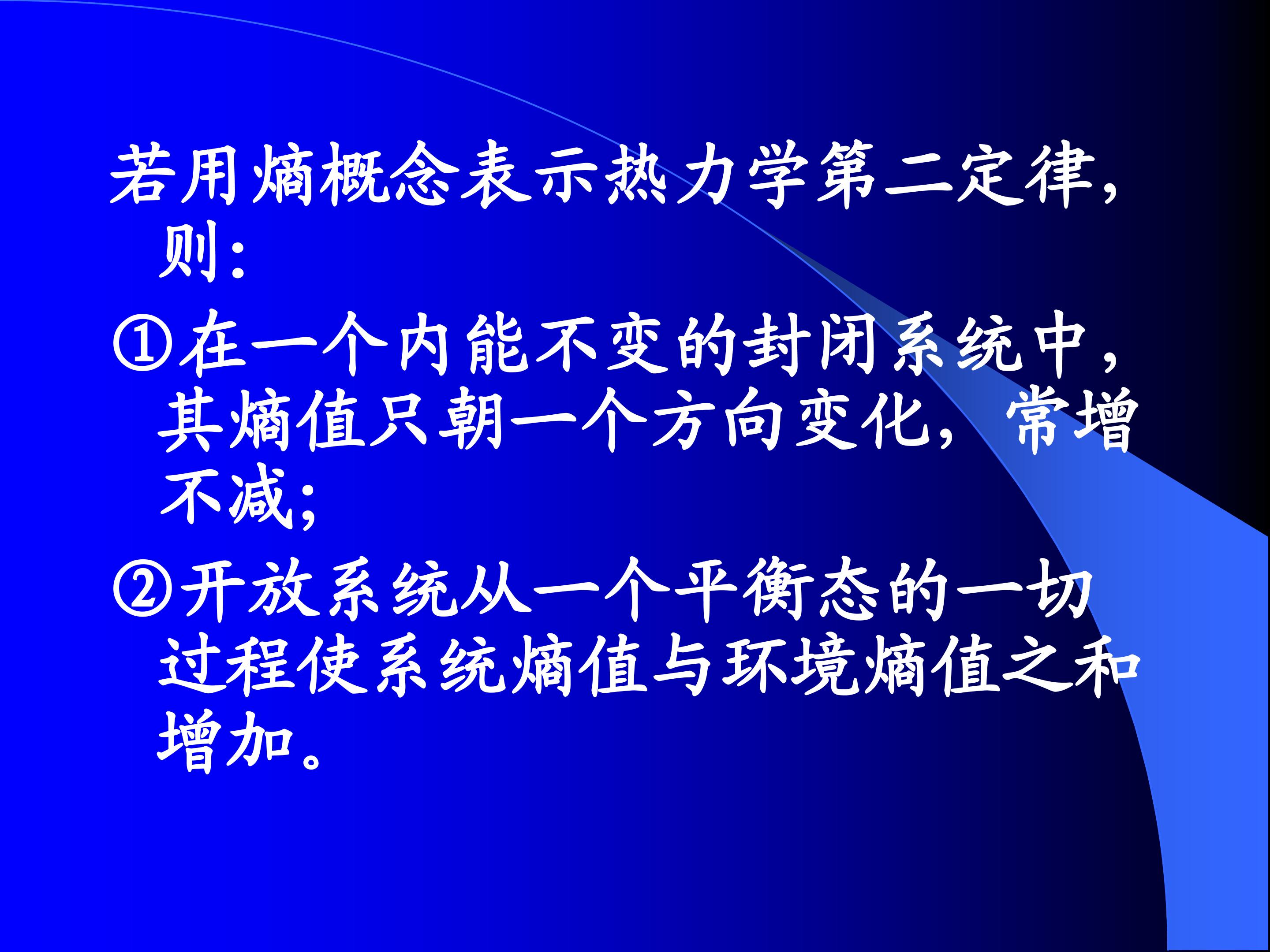 若用熵概念表示热力学第二定律，则：

①在一个内能不变的封闭系统中，其熵值只朝一个方向变化，常增不减；

②开放系统从一个平衡态的一切过程使系统熵值与环境熵值之和增加。